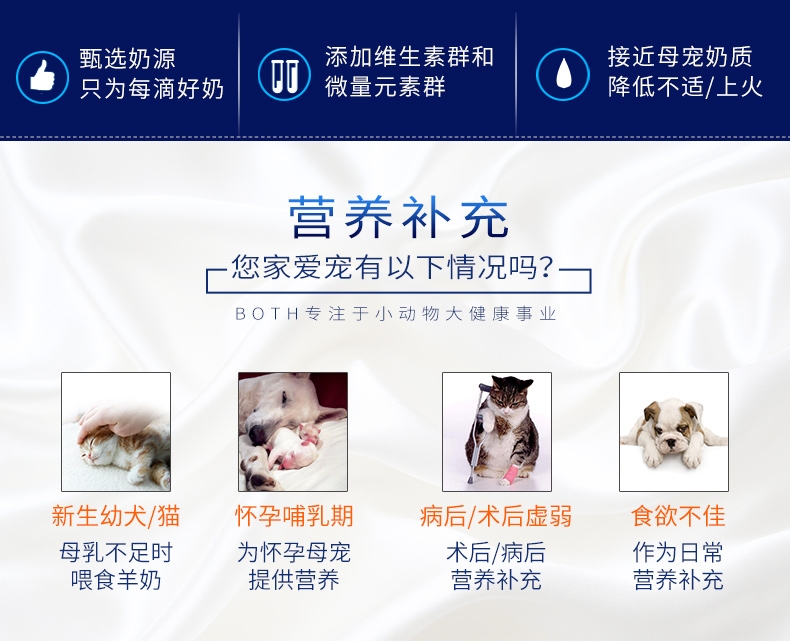 甄选奶源
只为每滴好奶

添加维生素群和
微量元素群

接近母宠奶质
降低不适/上火

营养补充

您家爱宠有以下情况吗?

BOTH专注于小动物大健康事业

新生幼犬/猫
母乳不足时
喂食羊奶

怀孕哺乳期
为怀孕母宠
提供营养

病后/术后虚弱
术后/病后
营养补充

食欲不佳
作为日常
营养补充